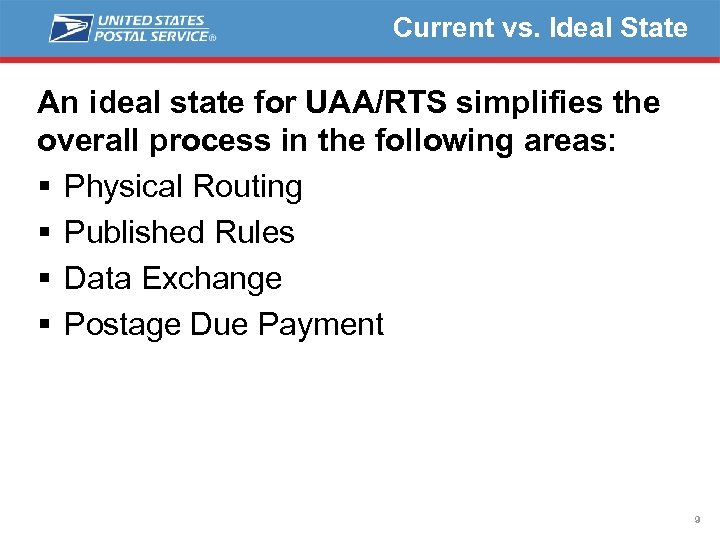 UNITED STATES POSTAL SERVICE®

Current vs. Ideal State

An ideal state for UAA/RTS simplifies the overall process in the following areas:

▪ Physical Routing
▪ Published Rules
▪ Data Exchange
▪ Postage Due Payment

9